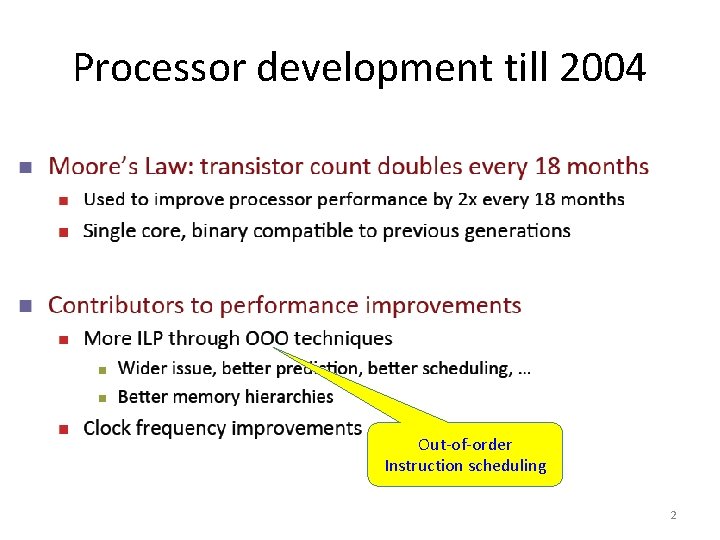 Processor development till 2004

Moore's Law: transistor count doubles every 18 months

Used to improve processor performance by 2x every 18 months

Single core, binary compatible to previous generations

Contributors to performance improvements

More ILP through OOO techniques

Wider issue, better prediction, better scheduling, …

Better memory hierarchies

Clock frequency improvements

Out-of-order
Instruction scheduling

2